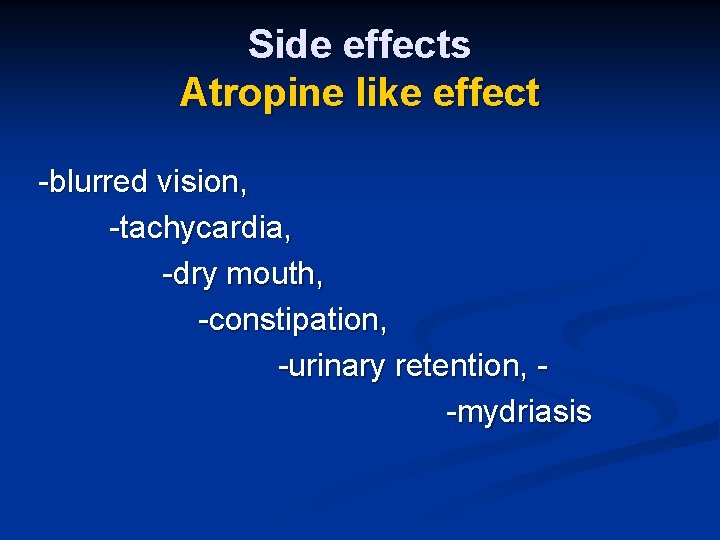 Side effects
Atropine like effect

-blurred vision,
-tachycardia,
-dry mouth,
-constipation,
-urinary retention, -
-mydriasis